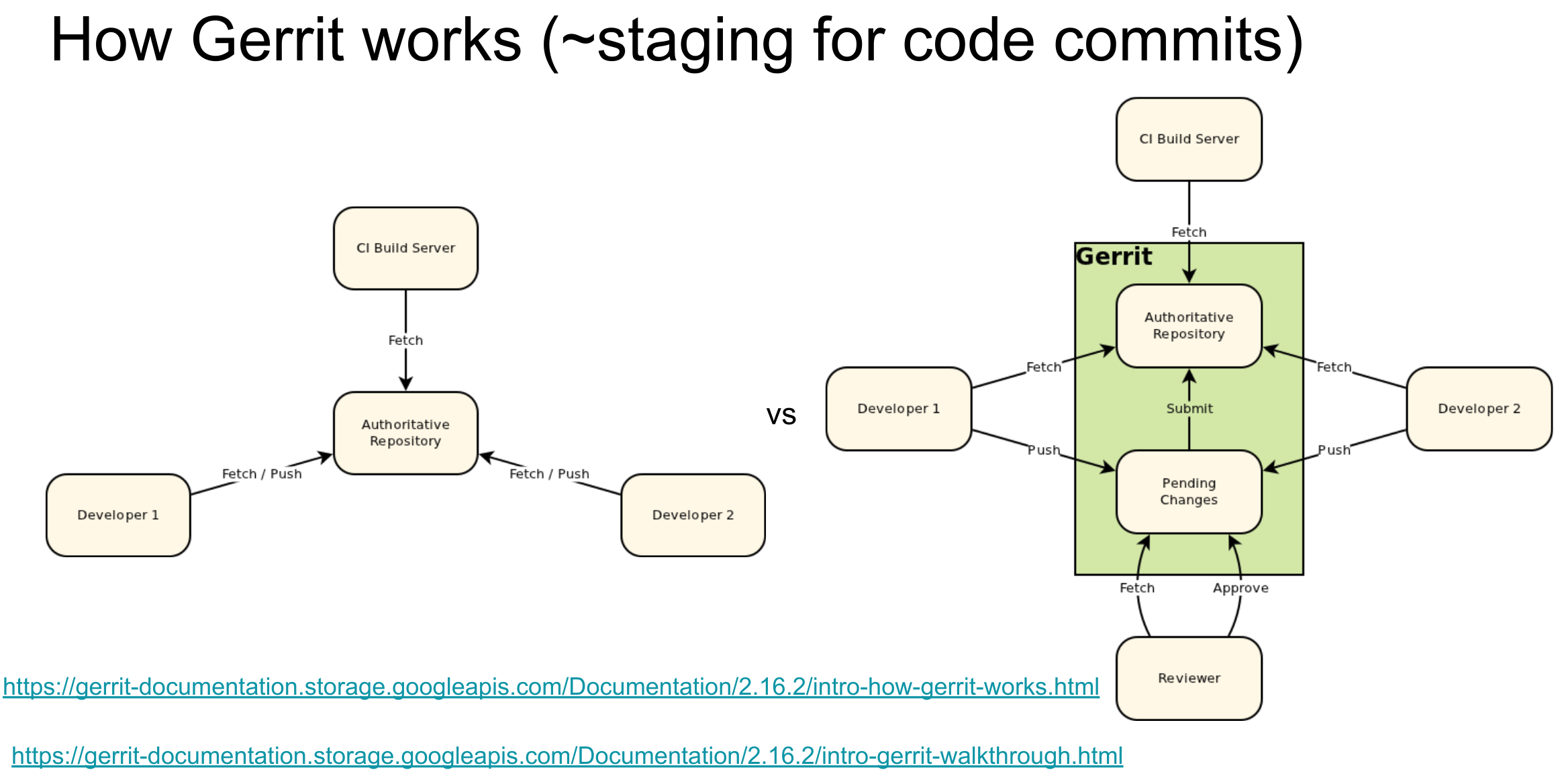 How Gerrit works (~staging for code commits)

CI Build Server

Fetch

Authoritative Repository

Fetch / Push

Fetch / Push

Developer 1

Developer 2

vs

CI Build Server

Fetch

Gerrit

Authoritative Repository

Fetch

Fetch

Developer 1

Submit

Developer 2

Push

Push

Pending Changes

Fetch

Approve

Reviewer

https://gerrit-documentation.storage.googleapis.com/Documentation/2.16.2/intro-how-gerrit-works.html

https://gerrit-documentation.storage.googleapis.com/Documentation/2.16.2/intro-gerrit-walkthrough.html